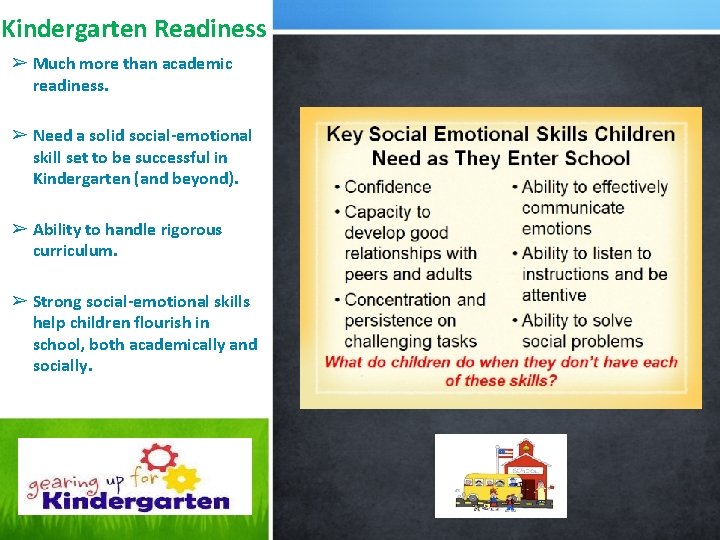 Kindergarten Readiness

➢ Much more than academic readiness.

➢ Need a solid social-emotional skill set to be successful in Kindergarten (and beyond).

➢ Ability to handle rigorous curriculum.

➢ Strong social-emotional skills help children flourish in school, both academically and socially.

gearing up for Kindergarten

Key Social Emotional Skills Children Need as They Enter School

• Confidence
• Capacity to develop good relationships with peers and adults
• Concentration and persistence on challenging tasks

• Ability to effectively communicate emotions
• Ability to listen to instructions and be attentive
• Ability to solve social problems

What do children do when they don't have each of these skills?

SCHOOL